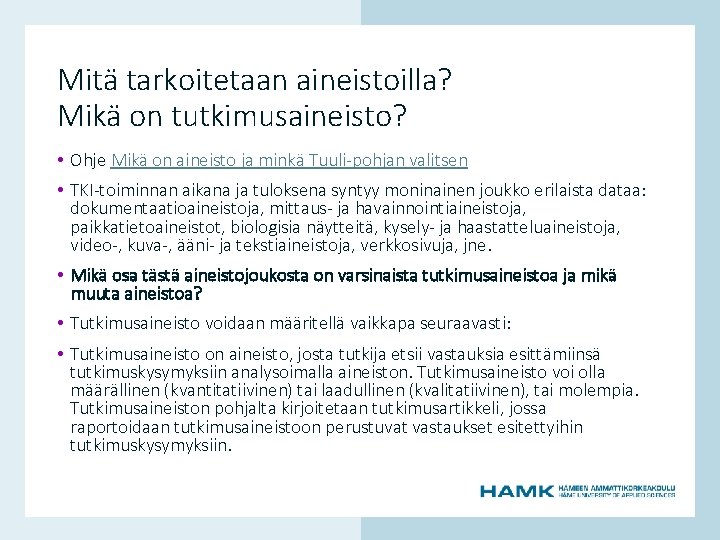 Mitä tarkoitetaan aineistoilla?
Mikä on tutkimusaineisto?

• Ohje Mikä on aineisto ja minkä Tuuli-pohjan valitsen

• TKI-toiminnan aikana ja tuloksena syntyy moninainen joukko erilaista dataa: dokumentaatioaineistoja, mittaus- ja havainnointiaineistoja, paikkatietoaineistot, biologisia näytteitä, kysely- ja haastatteluaineistoja, video-, kuva-, ääni- ja tekstiaineistoja, verkkosivuja, jne.

• Mikä osa tästä aineistojoukosta on varsinaista tutkimusaineistoa ja mikä muuta aineistoa?

• Tutkimusaineisto voidaan määritellä vaikkapa seuraavasti:

• Tutkimusaineisto on aineisto, josta tutkija etsii vastauksia esittämiinsä tutkimuskysymyksiin analysoimalla aineiston. Tutkimusaineisto voi olla määrällinen (kvantitatiivinen) tai laadullinen (kvalitatiivinen), tai molempia. Tutkimusaineiston pohjalta kirjoitetaan tutkimusartikkeli, jossa raportoidaan tutkimusaineistoon perustuvat vastaukset esitettyihin tutkimuskysymyksiin.

HAMK HÄMEEN AMMATTIKORKEAKOULU HÄME UNIVERSITY OF APPLIED SCIENCES